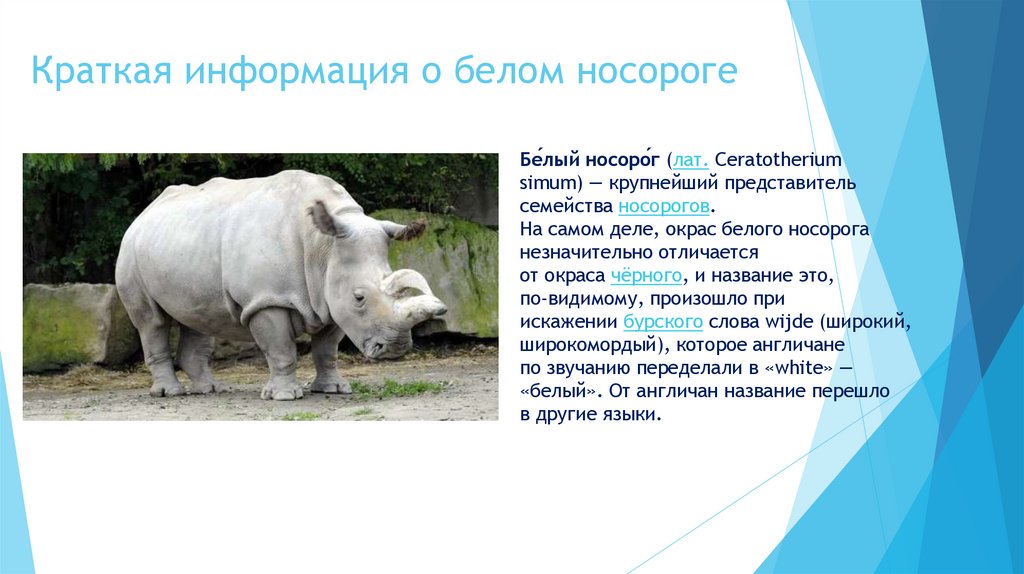 Краткая информация о белом носороге

Бе́лый носоро́г (лат. Ceratotherium simum) — крупнейший представитель семейства носорогов.
На самом деле, окрас белого носорога незначительно отличается от окраса чёрного, и название это, по-видимому, произошло при искажении бурского слова wijde (широкий, широкомордый), которое англичане по звучанию переделали в «white» — «белый». От англичан название перешло в другие языки.